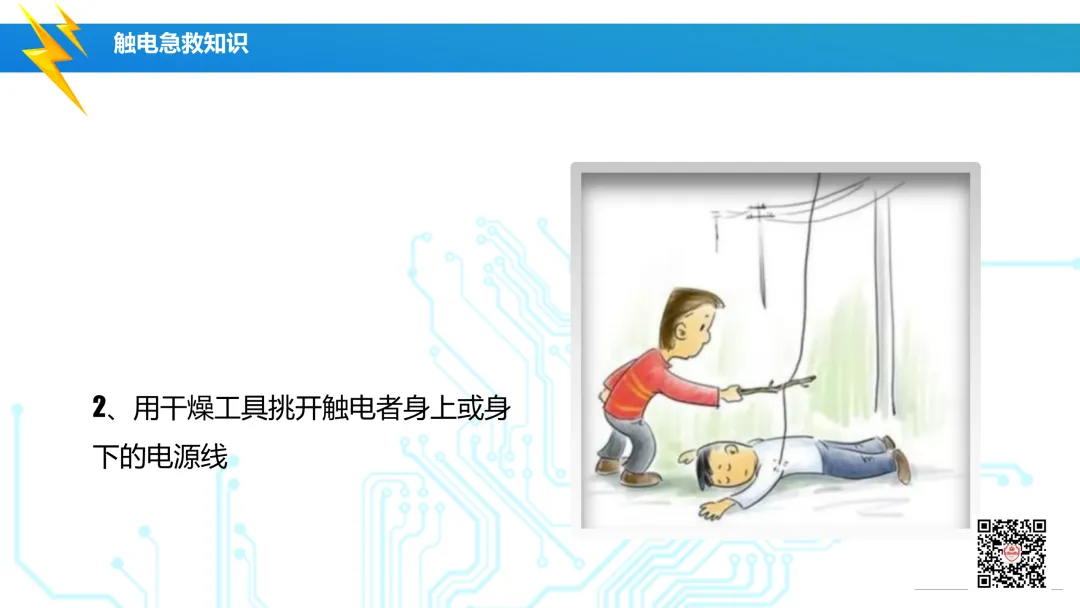 触电急救知识

2、用干燥工具挑开触电者身上或身下的电源线